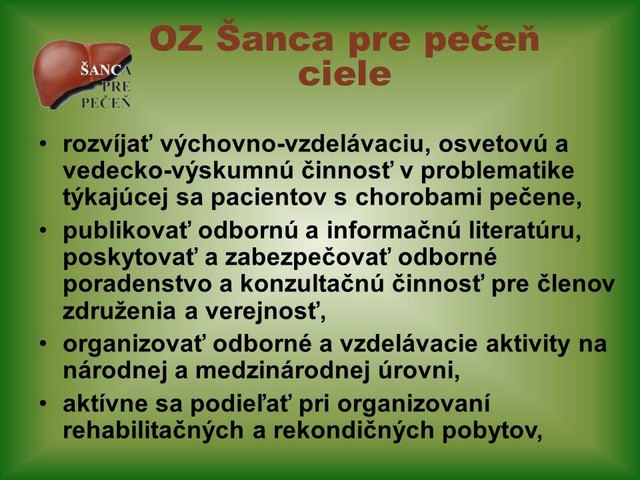 ŠANCA PRE PEČEŇ

OZ Šanca pre pečeň ciele

• rozvíjať výchovno-vzdelávaciu, osvetovú a vedecko-výskumnú činnosť v problematike týkajúcej sa pacientov s chorobami pečene,
• publikovať odbornú a informačnú literatúru, poskytovať a zabezpečovať odborné poradenstvo a konzultačnú činnosť pre členov združenia a verejnosť,
• organizovať odborné a vzdelávacie aktivity na národnej a medzinárodnej úrovni,
• aktívne sa podieľať pri organizovaní rehabilitačných a rekondičných pobytov,